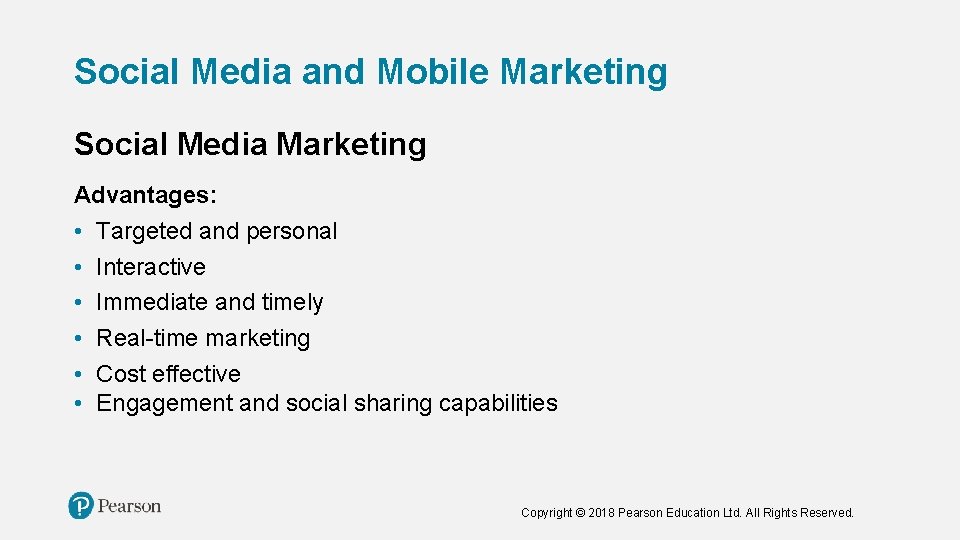 Social Media and Mobile Marketing

Social Media Marketing

Advantages:
• Targeted and personal
• Interactive
• Immediate and timely
• Real-time marketing
• Cost effective
• Engagement and social sharing capabilities

Pearson

Copyright © 2018 Pearson Education Ltd. All Rights Reserved.